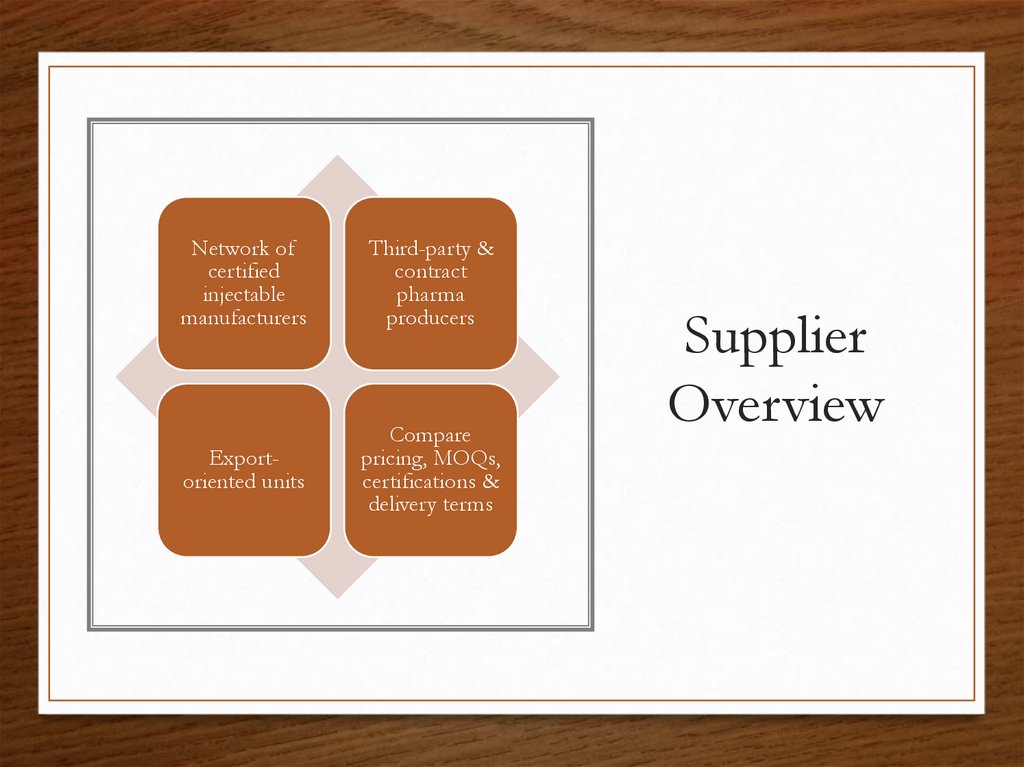 Network of certified injectable manufacturers

Third-party & contract pharma producers

Export-oriented units

Compare pricing, MOQs, certifications & delivery terms

Supplier Overview